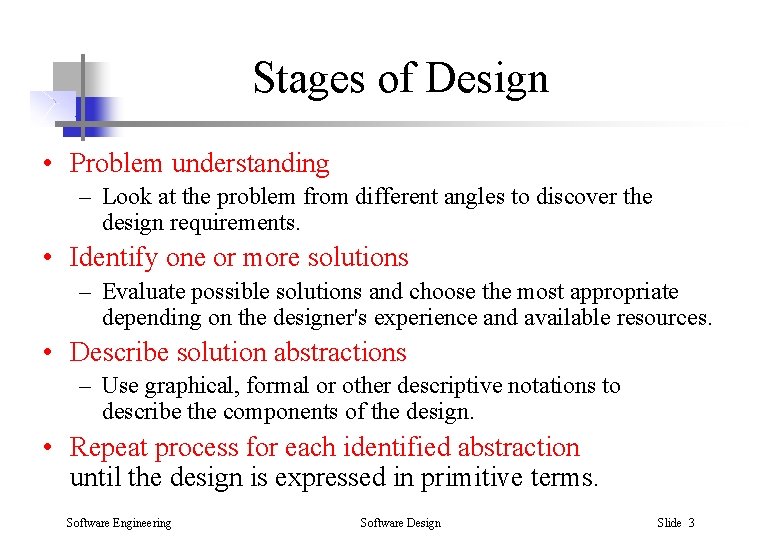 Stages of Design

• Problem understanding
– Look at the problem from different angles to discover the design requirements.

• Identify one or more solutions
– Evaluate possible solutions and choose the most appropriate depending on the designer's experience and available resources.

• Describe solution abstractions
– Use graphical, formal or other descriptive notations to describe the components of the design.

• Repeat process for each identified abstraction until the design is expressed in primitive terms.

Software Engineering    Software Design    Slide 3